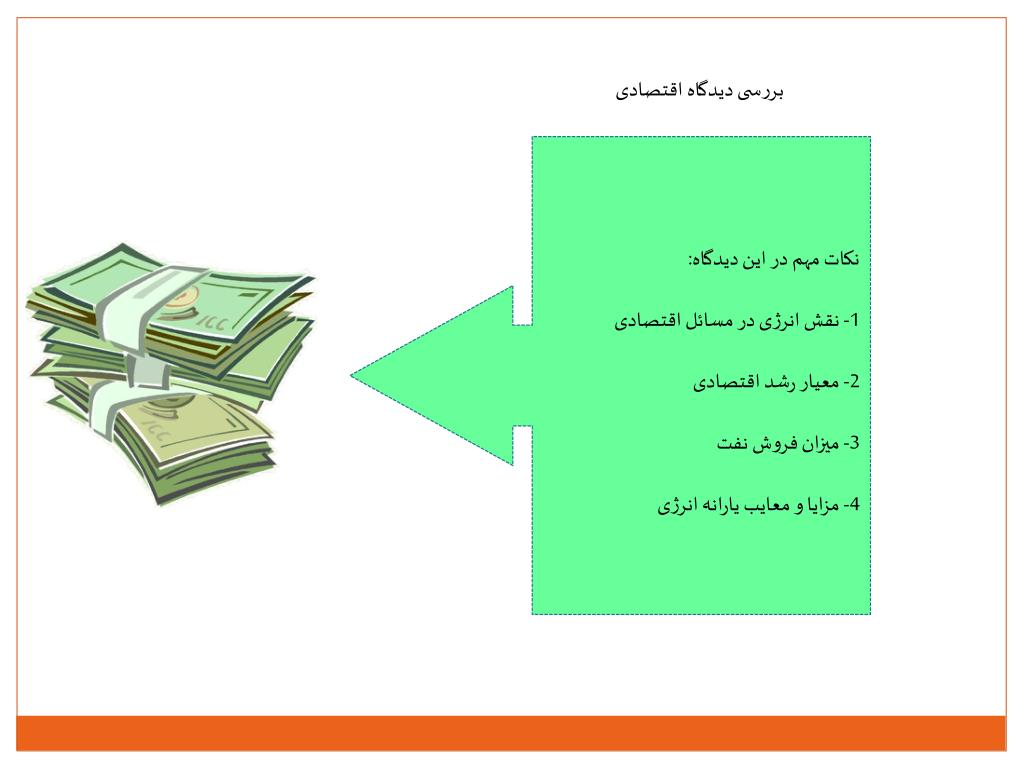 بررسی دیدگاه اقتصادی

نکات مهم در این دیدگاه:

1- نقش انرژی در مسائل اقتصادی

2- معیار رشد اقتصادی

3- میزان فروش نفت

4- مزایا و معایب یارانه انرژی